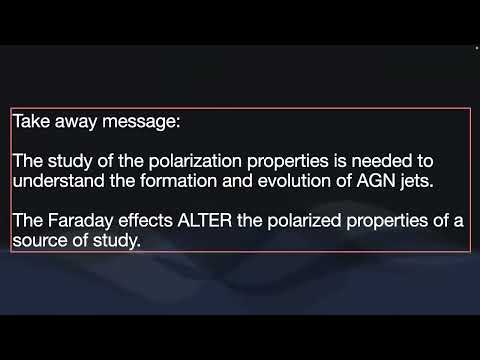 Take away message:

The study of the polarization properties is needed to understand the formation and evolution of AGN jets.

The Faraday effects ALTER the polarized properties of a source of study.